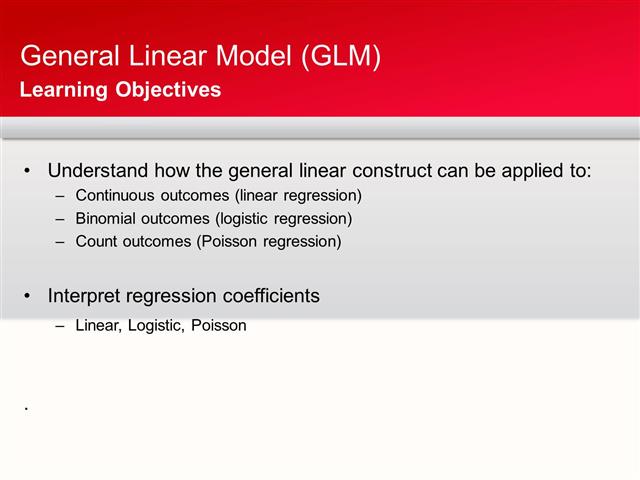 General Linear Model (GLM)
Learning Objectives

• Understand how the general linear construct can be applied to:
– Continuous outcomes (linear regression)
– Binomial outcomes (logistic regression)
– Count outcomes (Poisson regression)

• Interpret regression coefficients
– Linear, Logistic, Poisson

.